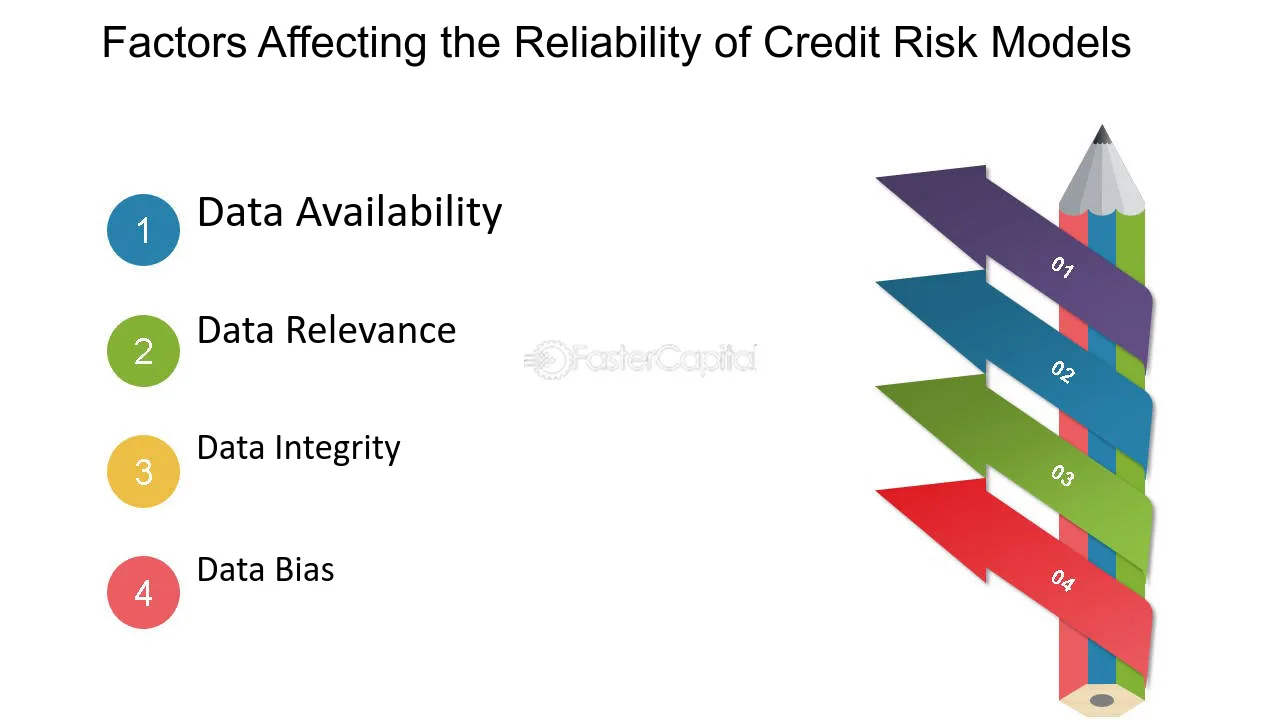 Factors Affecting the Reliability of Credit Risk Models

1 Data Availability

2 Data Relevance

3 Data Integrity

4 Data Bias

01

02

03

04

FasterCapital